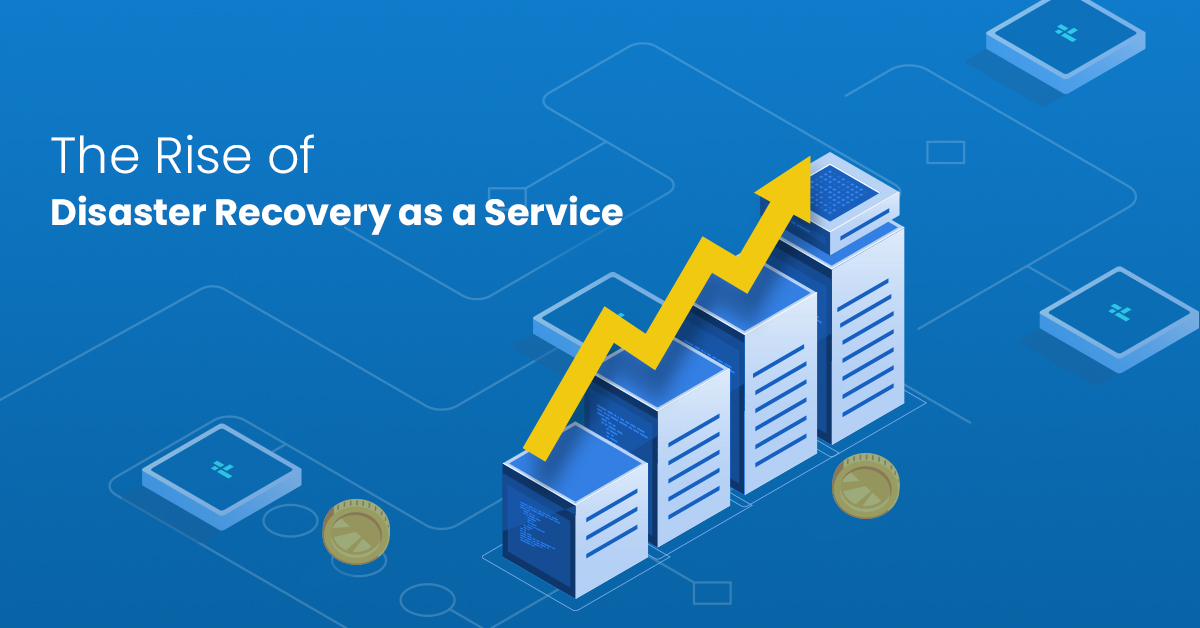 The Rise of
Disaster Recovery as a Service